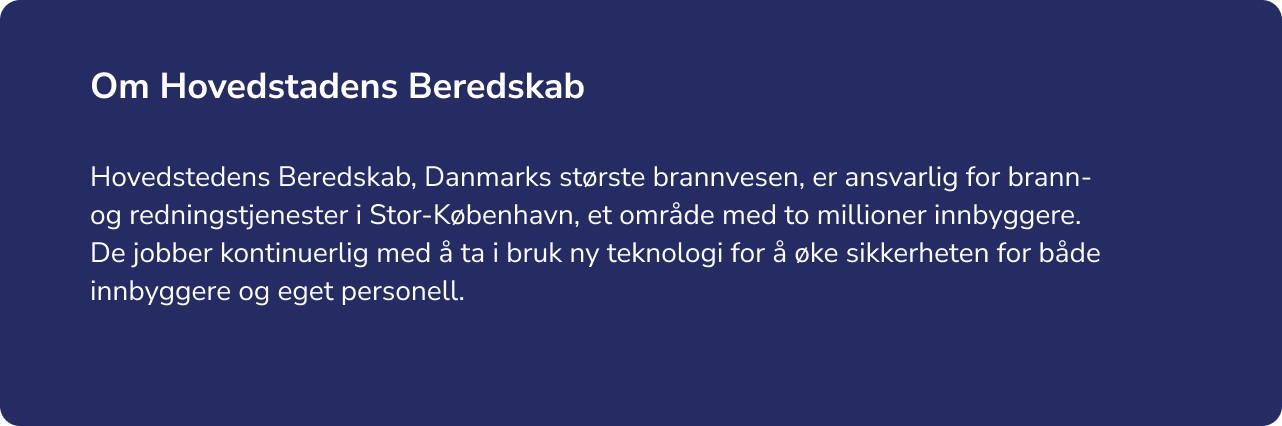 Om Hovedstadens Beredskab

Hovedstedens Beredskab, Danmarks største brannvesen, er ansvarlig for brann- og redningstjenester i Stor-København, et område med to millioner innbyggere. De jobber kontinuerlig med å ta i bruk ny teknologi for å øke sikkerheten for både innbyggere og eget personell.